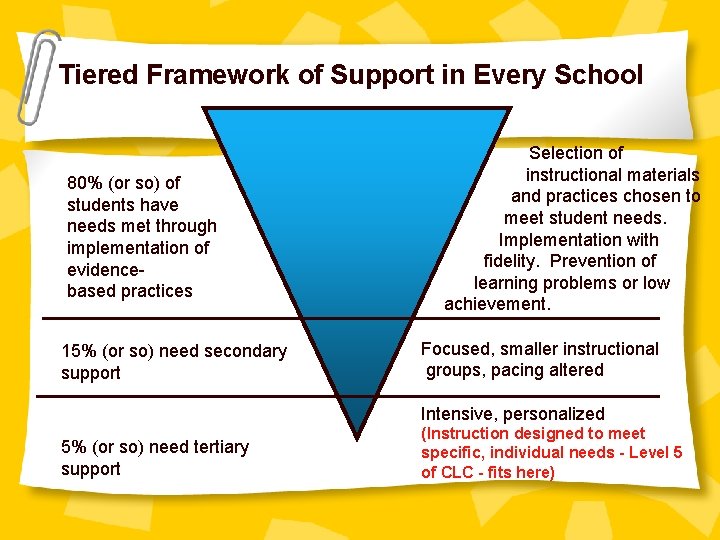 Tiered Framework of Support in Every School

80% (or so) of students have needs met through implementation of evidence-based practices

Selection of instructional materials and practices chosen to meet student needs. Implementation with fidelity. Prevention of learning problems or low achievement.

15% (or so) need secondary support

Focused, smaller instructional groups, pacing altered

5% (or so) need tertiary support

Intensive, personalized (Instruction designed to meet specific, individual needs - Level 5 of CLC - fits here)